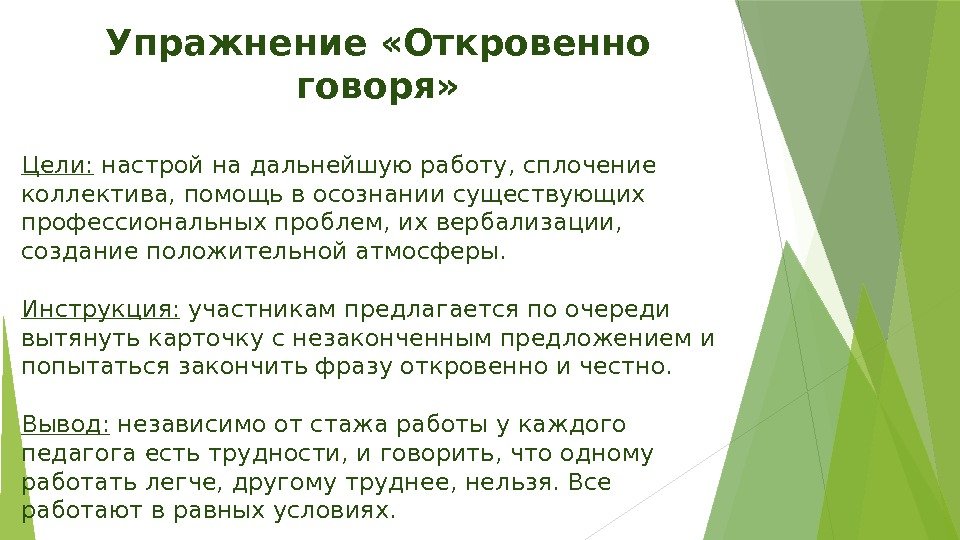 Упражнение «Откровенно говоря»

Цели: настрой на дальнейшую работу, сплочение коллектива, помощь в осознании существующих профессиональных проблем, их вербализации, создание положительной атмосферы.

Инструкция: участникам предлагается по очереди вытянуть карточку с незаконченным предложением и попытаться закончить фразу откровенно и честно.

Вывод: независимо от стажа работы у каждого педагога есть трудности, и говорить, что одному работать легче, другому труднее, нельзя. Все работают в равных условиях.